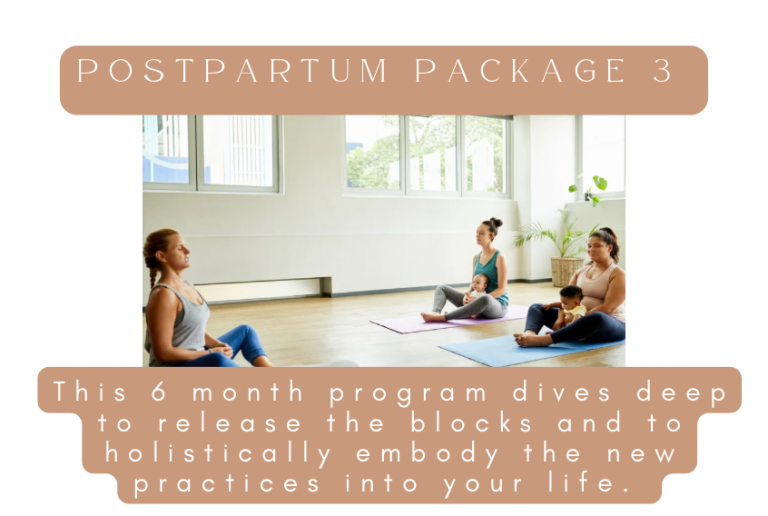 POSTPARTUM PACKAGE 3

This 6 month program dives deep to release the blocks and to holistically embody the new practices into your life.